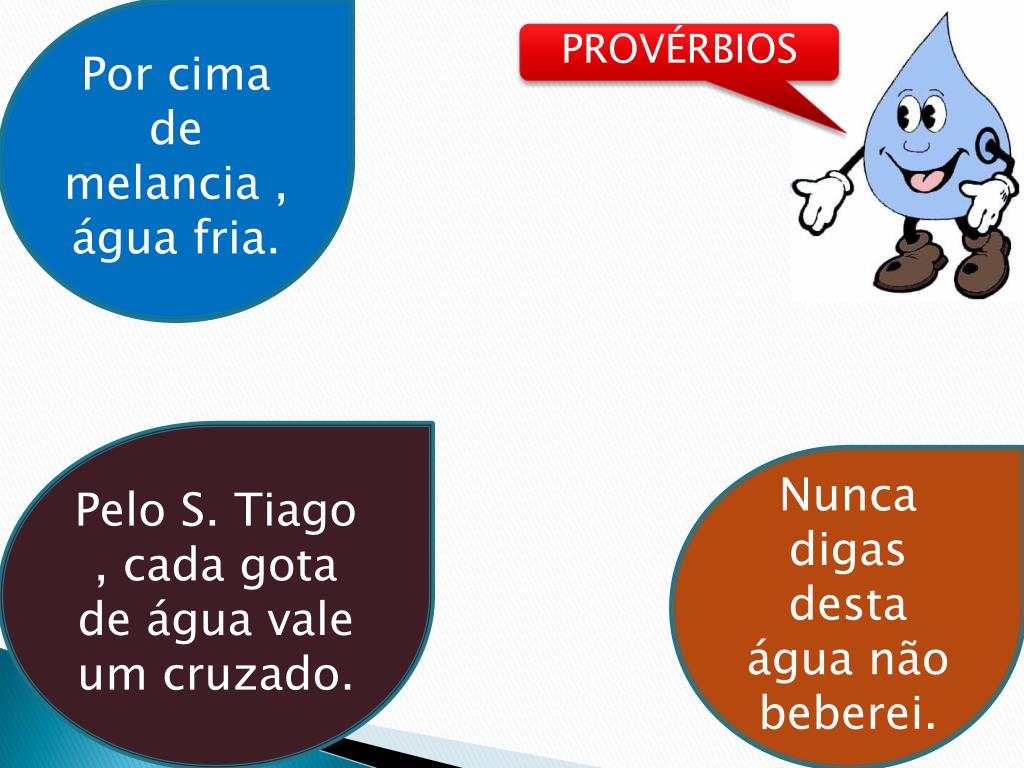 Por cima de melancia , água fria.

PROVÉRBIOS

Pelo S. Tiago , cada gota de água vale um cruzado.

Nunca digas desta água não beberei.